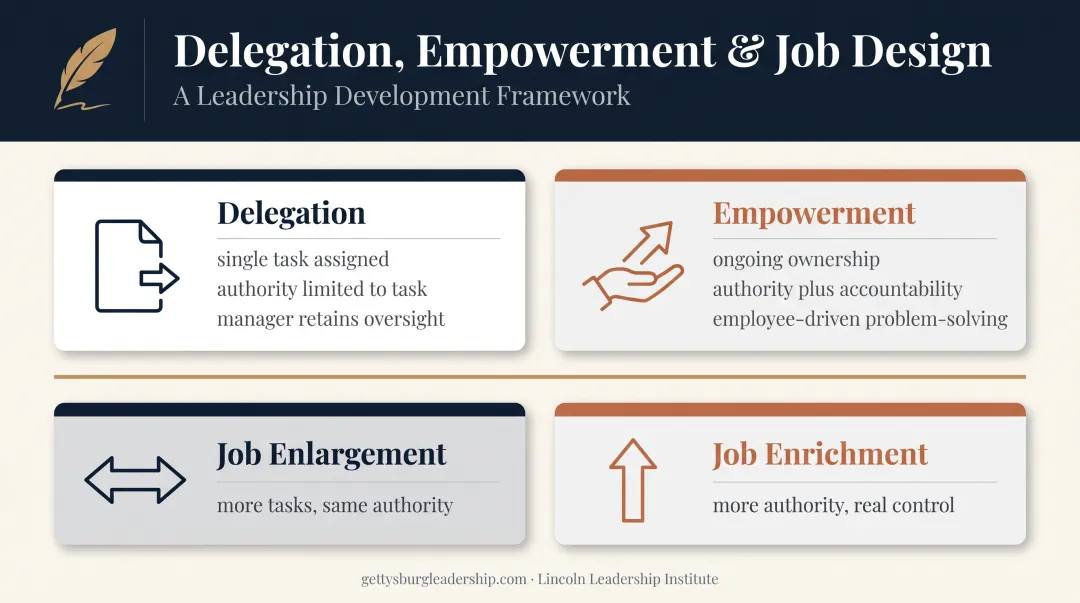 Delegation, Empowerment & Job Design
A Leadership Development Framework

Delegation
single task assigned
authority limited to task
manager retains oversight

Empowerment
ongoing ownership
authority plus accountability
employee-driven problem-solving

Job Enlargement
more tasks, same authority

Job Enrichment
more authority, real control

gettysburgleadership.com · Lincoln Leadership Institute